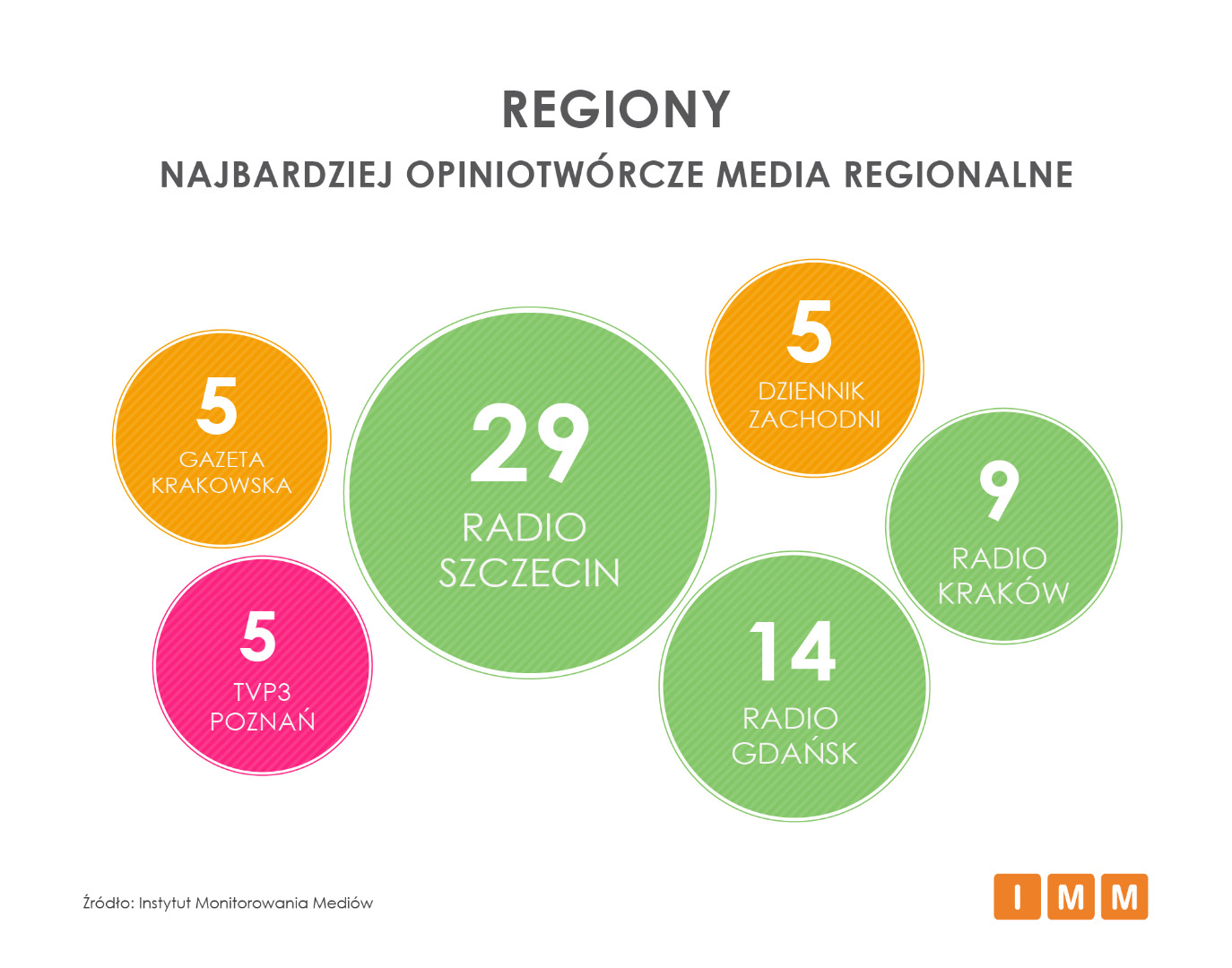 REGIONY

NAJBARDZIEJ OPINIOTWÓRCZE MEDIA REGIONALNE

5
GAZETA KRAKOWSKA

29
RADIO SZCZECIN

5
DZIENNIK ZACHODNI

9
RADIO KRAKÓW

5
TVP3 POZNAŃ

14
RADIO GDAŃSK

Źródło: Instytut Monitorowania Mediów

IMM